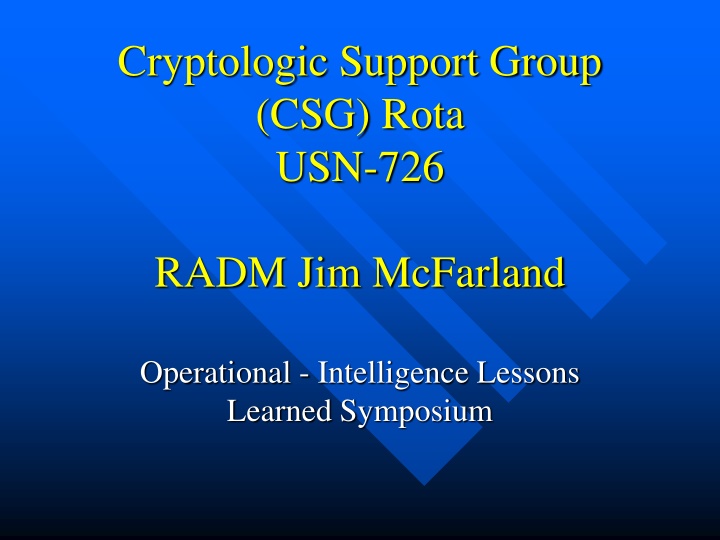 Cryptologic Support Group (CSG) Rota
USN-726

RADM Jim McFarland

Operational - Intelligence Lessons Learned Symposium